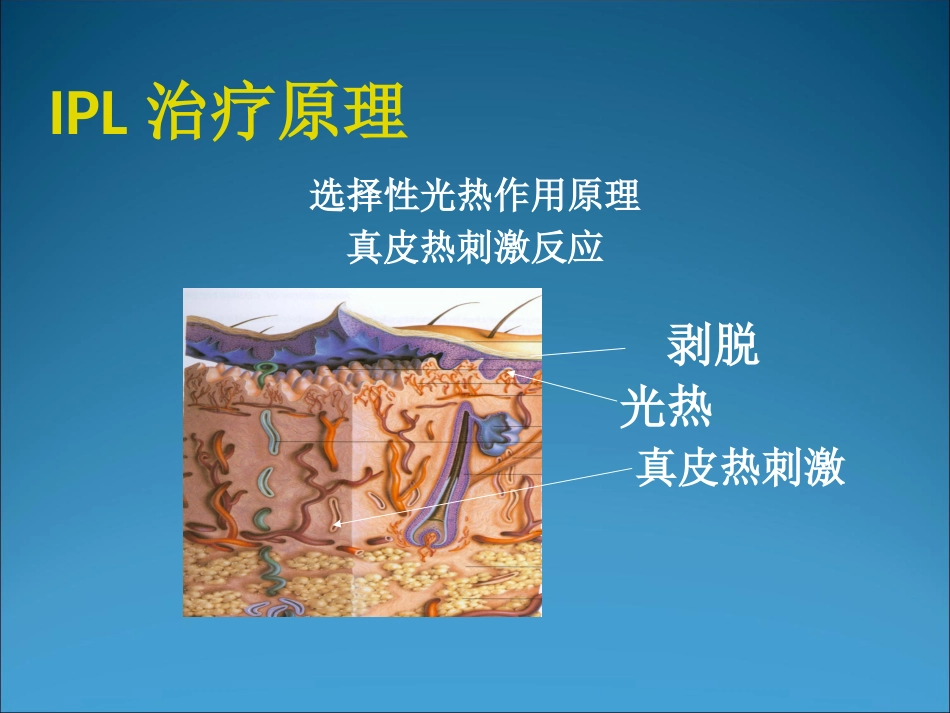 IPL 治疗原理

选择性光热作用原理
真皮热刺激反应

剥脱
光热
真皮热刺激